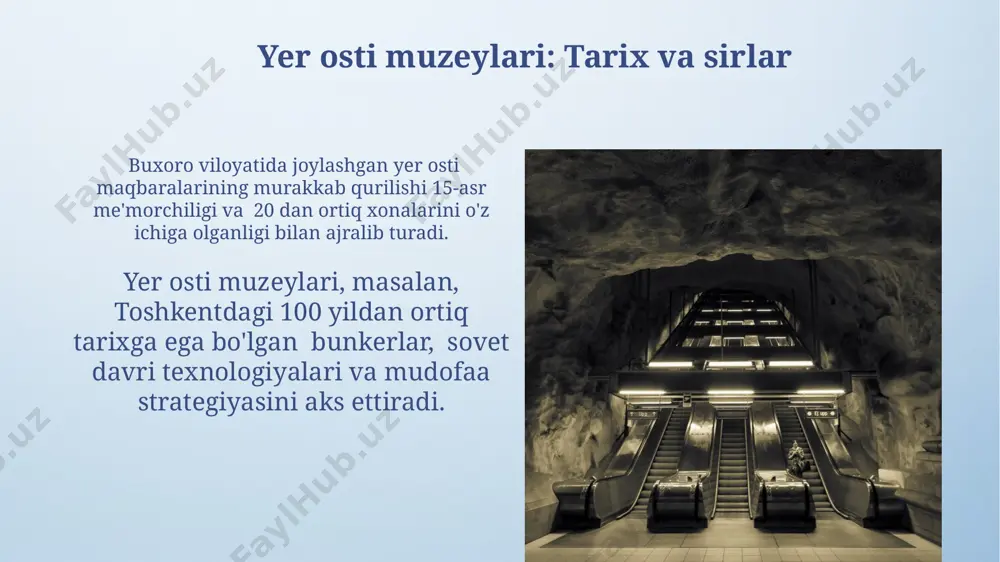 Yer osti muzeylari: Tarix va sirlar

Buxoro viloyatida joylashgan yer osti maqbaralarining murakkab qurilishi 15-asr me'morchiligi va 20 dan ortiq xonalarini o'z ichiga olganligi bilan ajralib turadi.

Yer osti muzeylari, masalan, Toshkentdagi 100 yildan ortiq tarixga ega bo'lgan bunkerlar, sovet davri texnologiyalari va mudofaa strategiyasini aks ettiradi.

FaylHub.uz FaylHub.uz FaylHub.uz FaylHub.uz FaylHub.uz